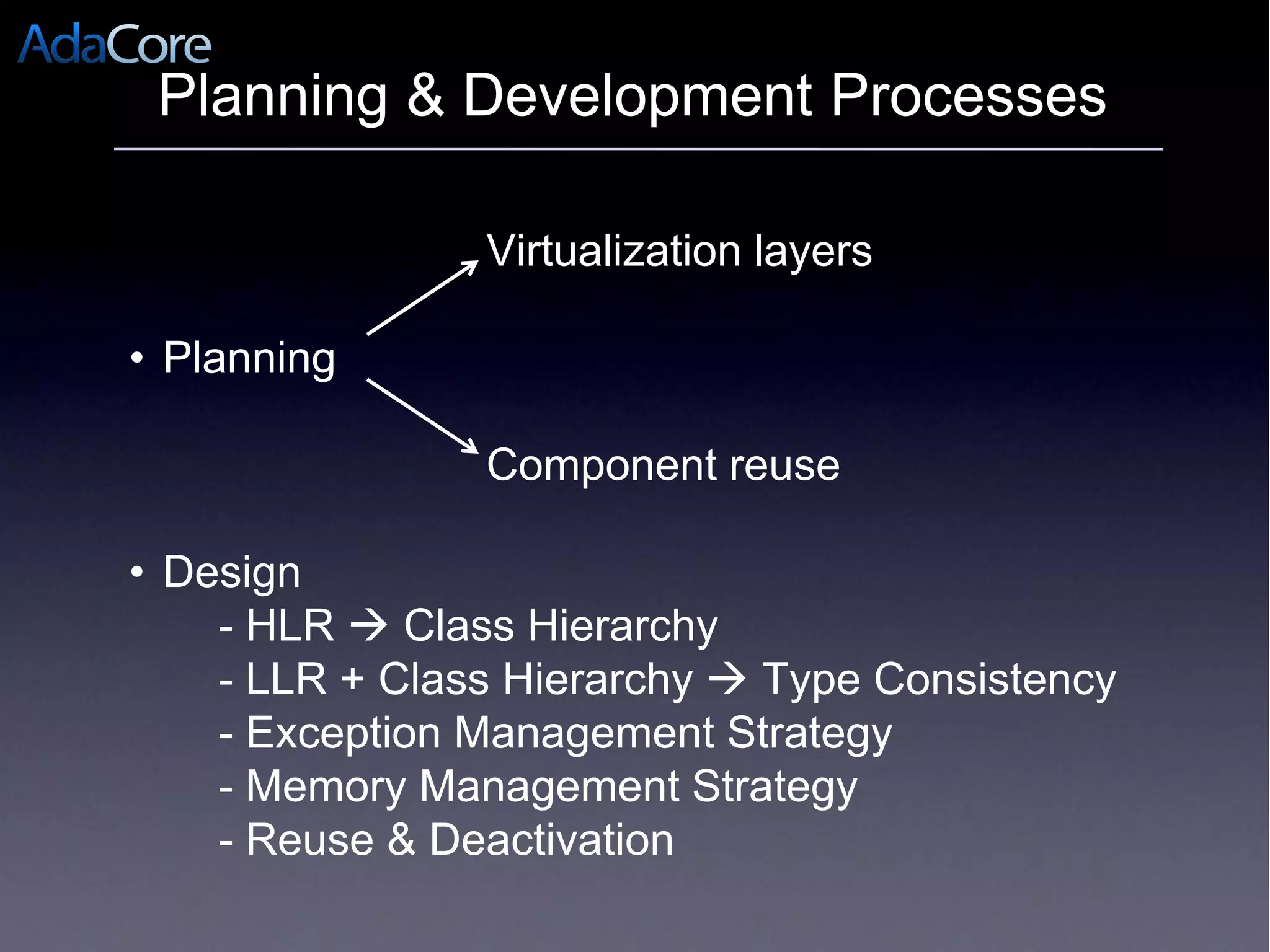 AdaCore

Planning & Development Processes

Virtualization layers

• Planning

Component reuse

• Design
- HLR → Class Hierarchy
- LLR + Class Hierarchy → Type Consistency
- Exception Management Strategy
- Memory Management Strategy
- Reuse & Deactivation